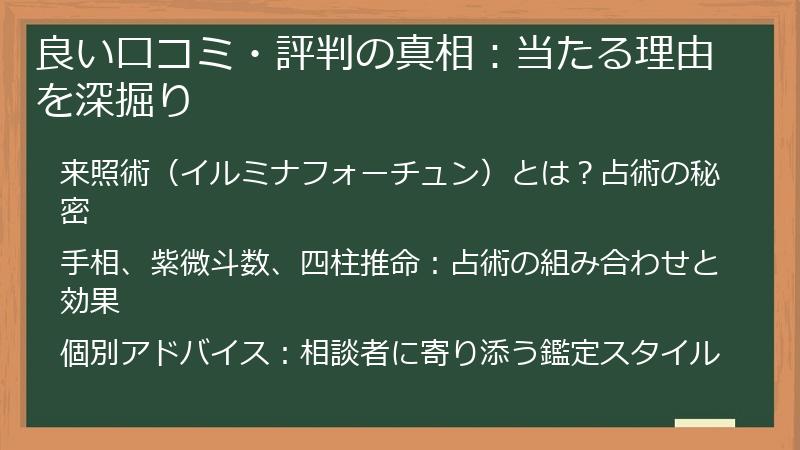 良い口コミ・評判の真相：当たる理由を深掘り

来照術（イルミナフォーチュン）とは？占術の秘密

手相、紫微斗数、四柱推命：占術の組み合わせと効果

個別アドバイス：相談者に寄り添う鑑定スタイル